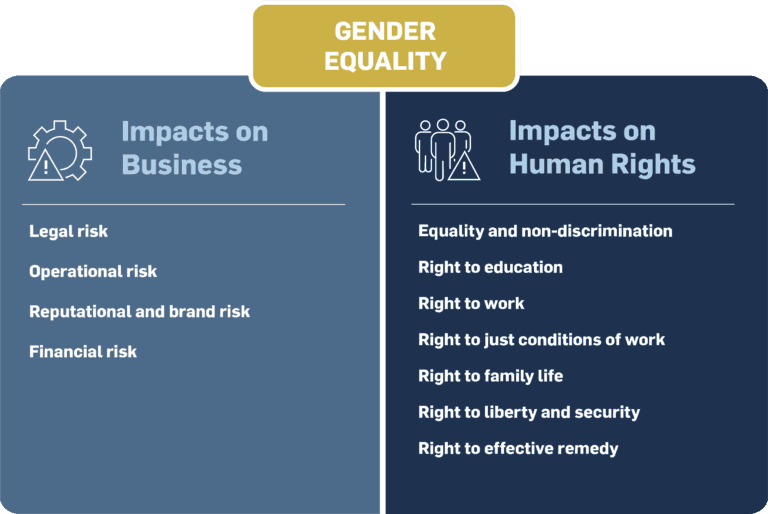 GENDER EQUALITY

Impacts on Business

Legal risk

Operational risk

Reputational and brand risk

Financial risk

Impacts on Human Rights

Equality and non-discrimination

Right to education

Right to work

Right to just conditions of work

Right to family life

Right to liberty and security

Right to effective remedy